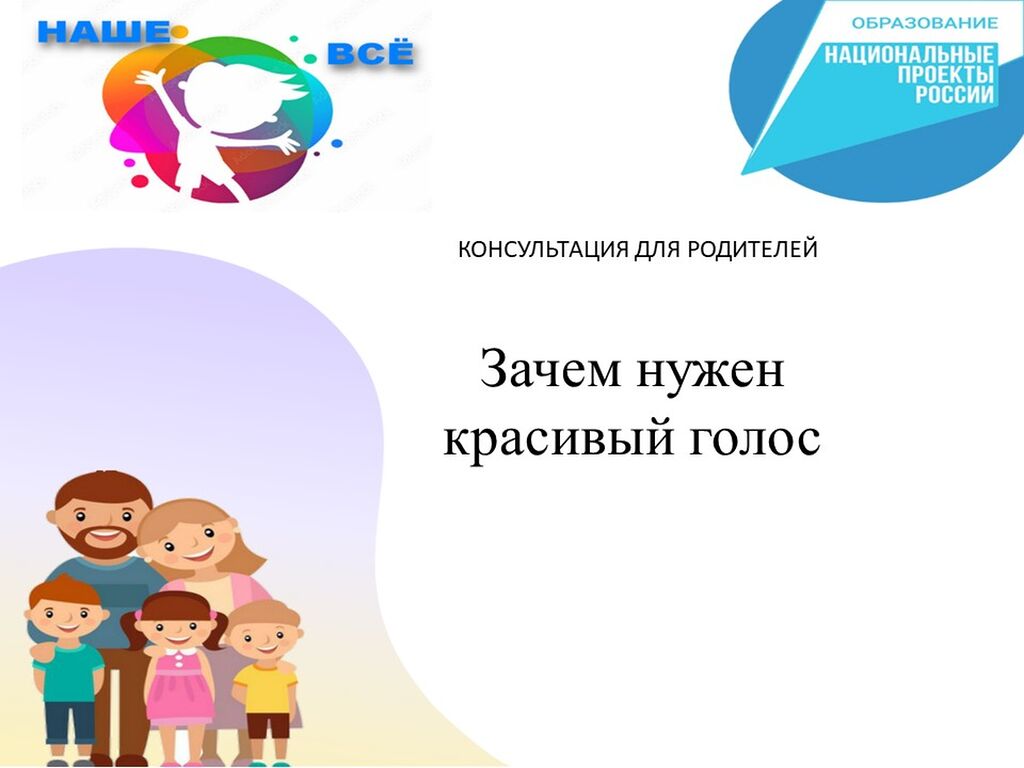 НАШЕ ВСЁ

ОБРАЗОВАНИЕ
НАЦИОНАЛЬНЫЕ ПРОЕКТЫ РОССИИ

КОНСУЛЬТАЦИЯ ДЛЯ РОДИТЕЛЕЙ

Зачем нужен красивый голос